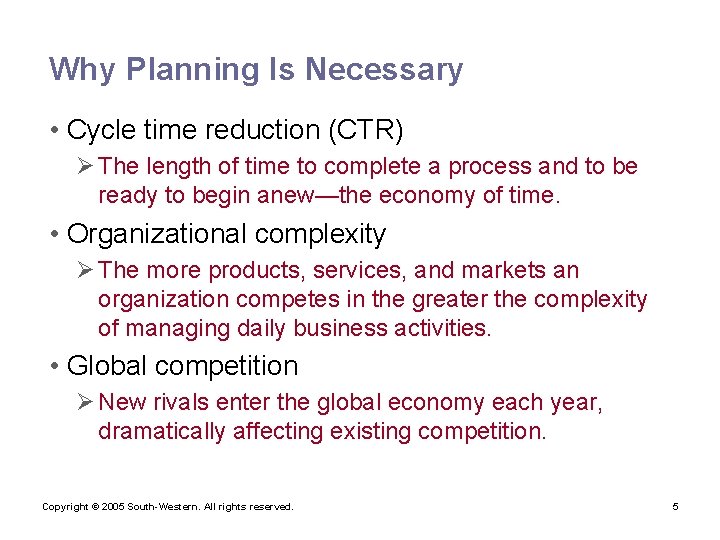 Why Planning Is Necessary

• Cycle time reduction (CTR)

➢ The length of time to complete a process and to be ready to begin anew—the economy of time.

• Organizational complexity

➢ The more products, services, and markets an organization competes in the greater the complexity of managing daily business activities.

• Global competition

➢ New rivals enter the global economy each year, dramatically affecting existing competition.

Copyright © 2005 South-Western. All rights reserved.

5